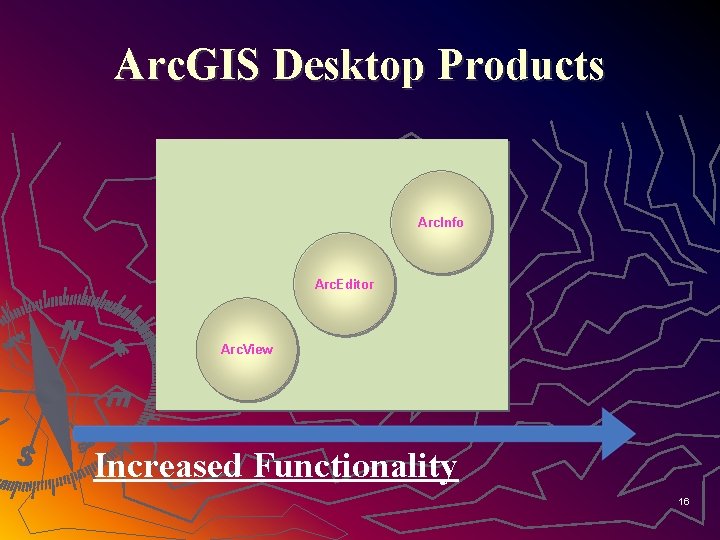 ArcGIS Desktop Products

ArcInfo

ArcEditor

ArcView

Increased Functionality

16